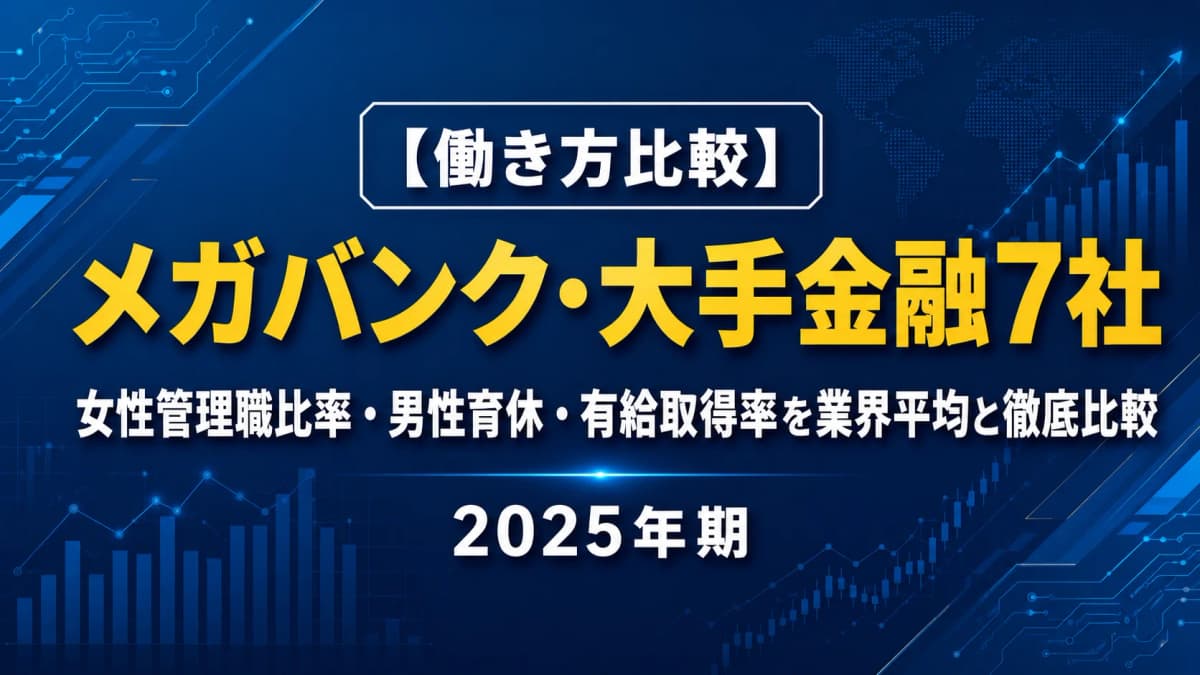 【働き方比較】

メガバンク・大手金融7社

女性管理職比率・男性育休・有給取得率を業界平均と徹底比較

2025年期